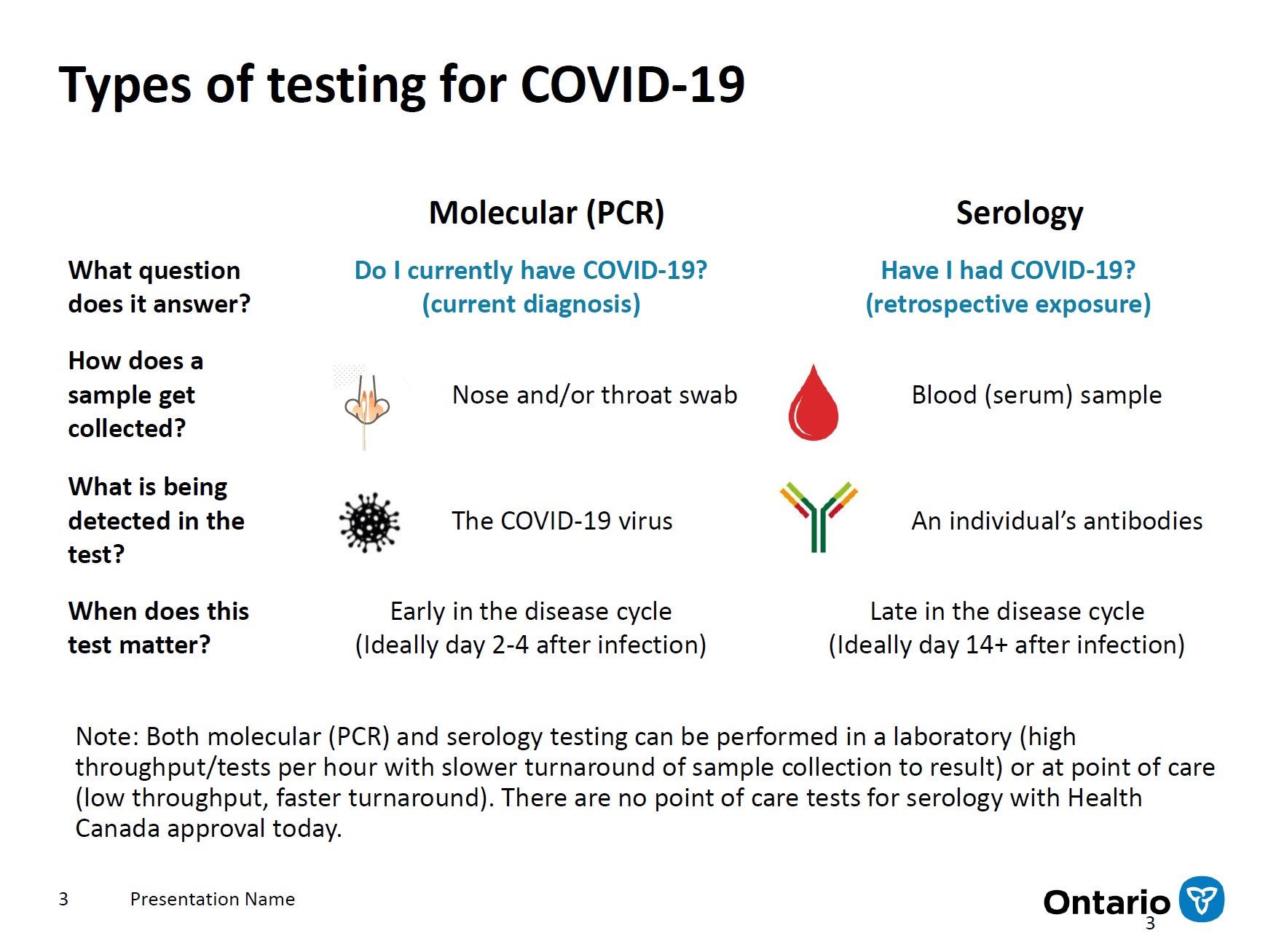 Types of testing for COVID-19

| | Molecular (PCR) | Serology |
|---|---|---|
| What question does it answer? | Do I currently have COVID-19? (current diagnosis) | Have I had COVID-19? (retrospective exposure) |
| How does a sample get collected? | Nose and/or throat swab | Blood (serum) sample |
| What is being detected in the test? | The COVID-19 virus | An individual's antibodies |
| When does this test matter? | Early in the disease cycle (Ideally day 2-4 after infection) | Late in the disease cycle (Ideally day 14+ after infection) |

Note: Both molecular (PCR) and serology testing can be performed in a laboratory (high throughput/tests per hour with slower turnaround of sample collection to result) or at point of care (low throughput, faster turnaround). There are no point of care tests for serology with Health Canada approval today.

3 Presentation Name

Ontario

3